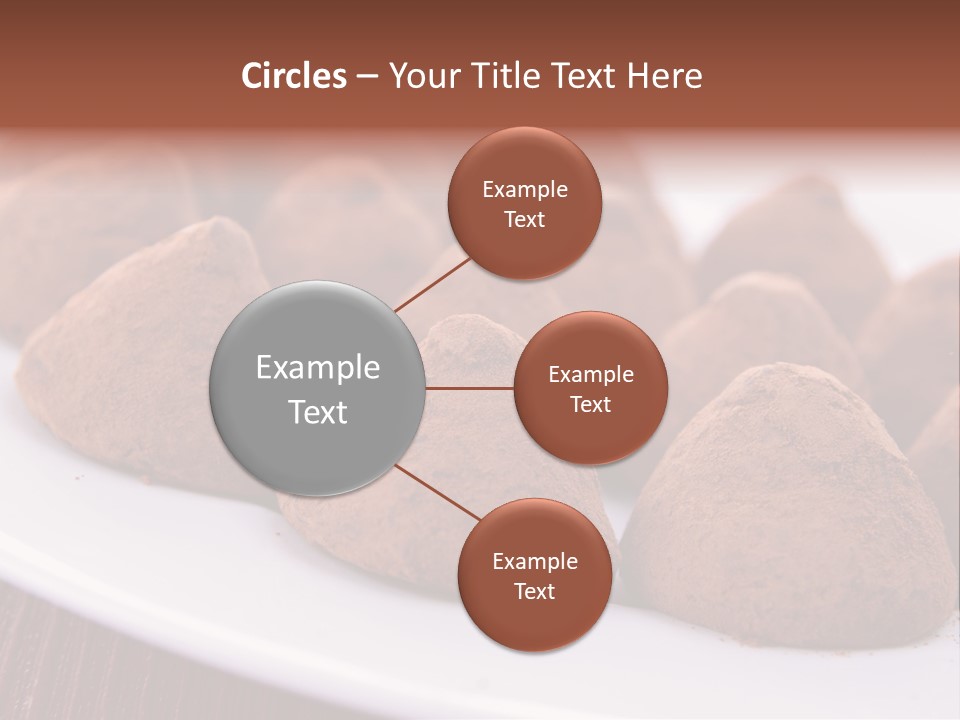 Circles – Your Title Text Here

Example Text

Example Text

Example Text

Example Text